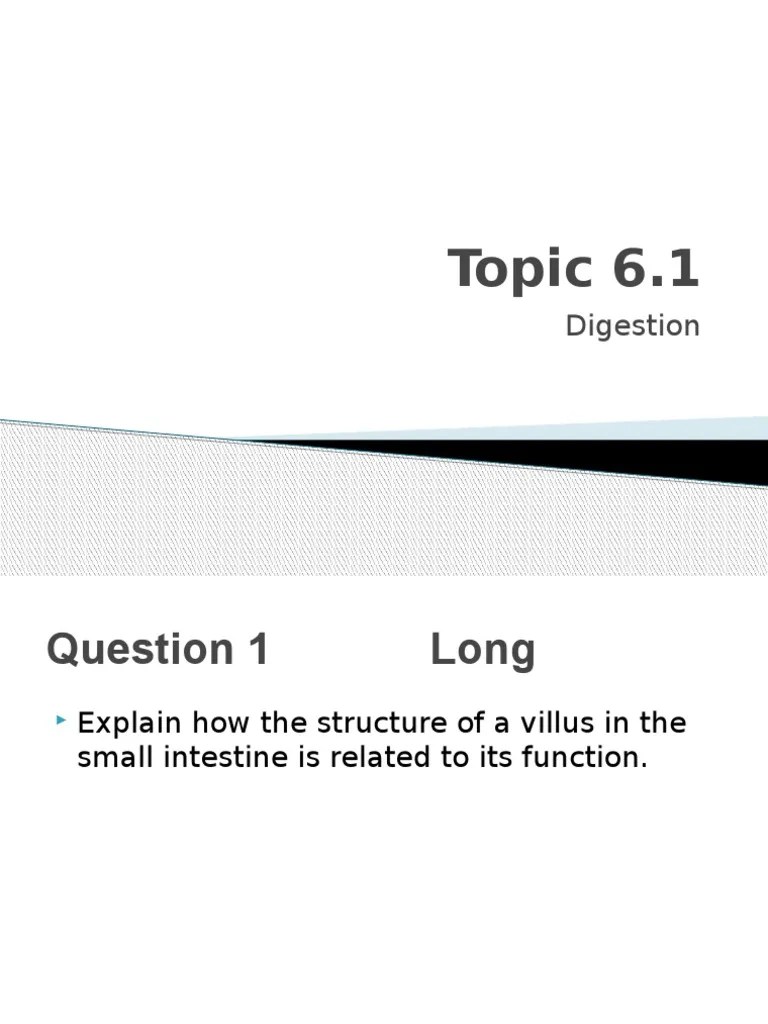 Topic 6.1

Digestion

Question 1 Long

Explain how the structure of a villus in the small intestine is related to its function.